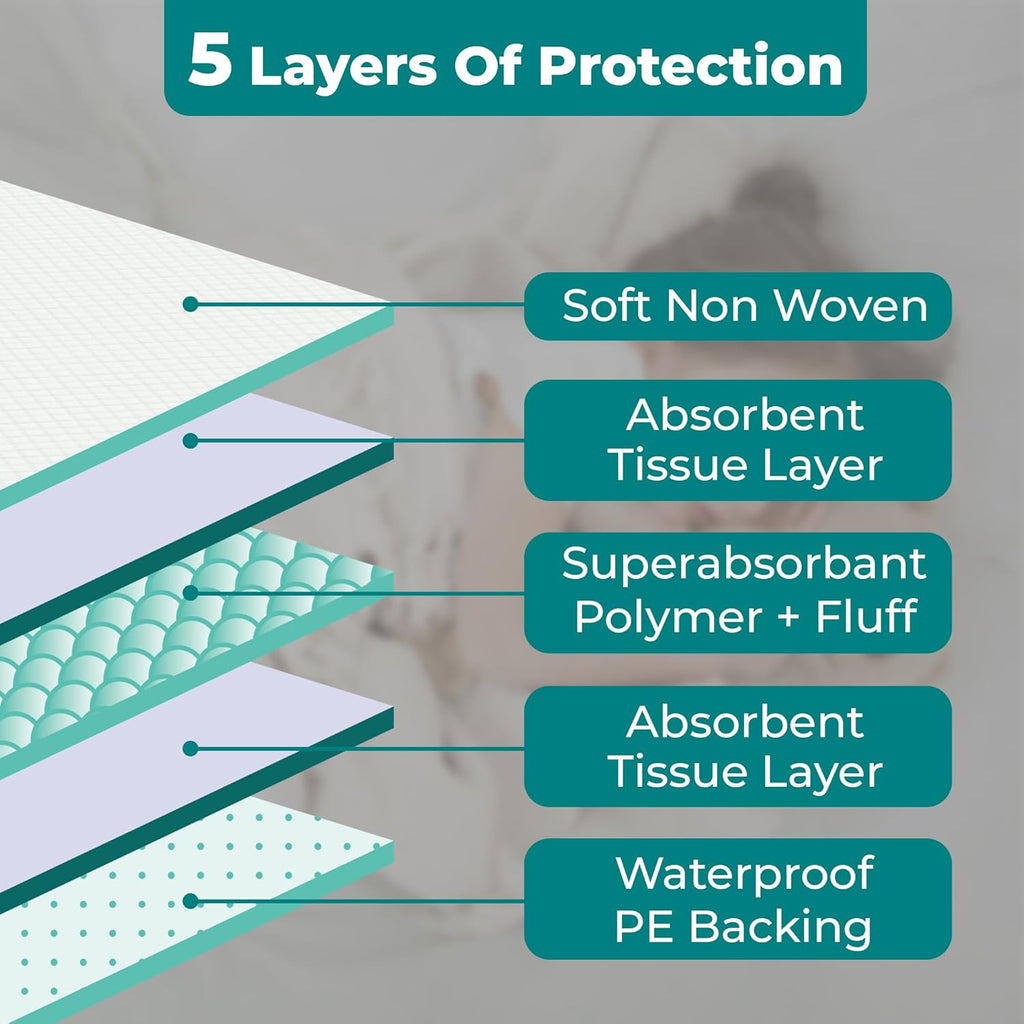 5 Layers Of Protection

Soft Non Woven

Absorbent Tissue Layer

Superabsorbant Polymer + Fluff

Absorbent Tissue Layer

Waterproof PE Backing